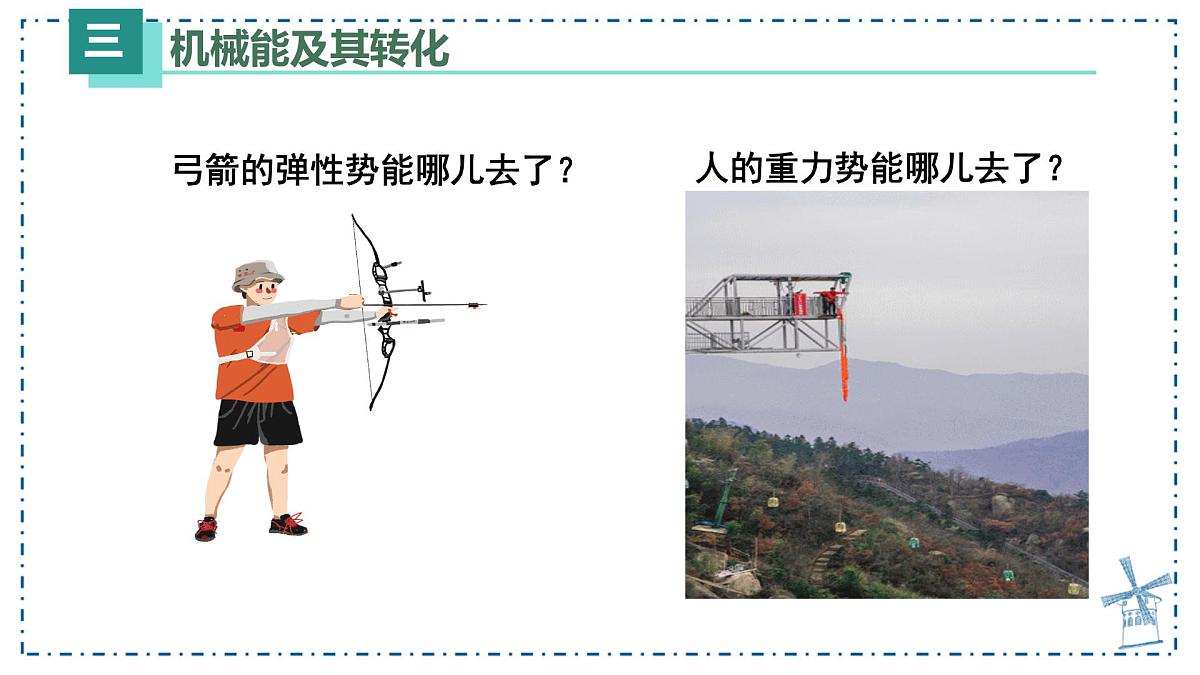 三 机械能及其转化

弓箭的弹性势能哪儿去了？

人的重力势能哪儿去了？